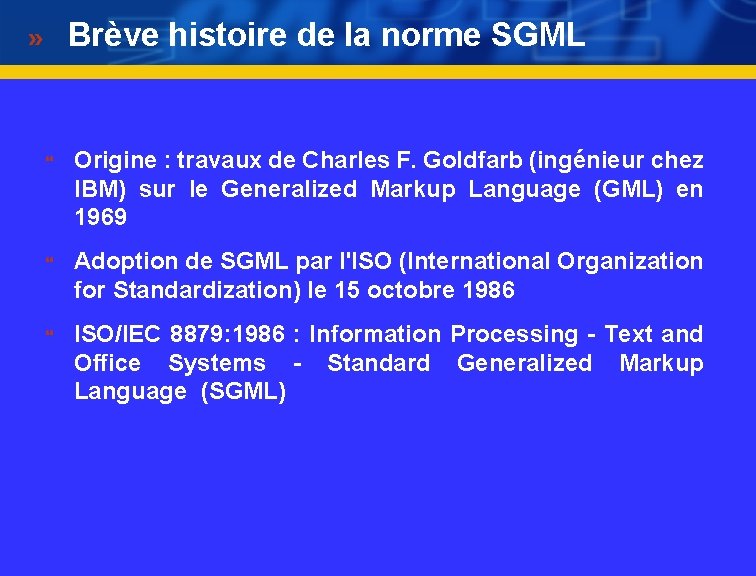 » Brève histoire de la norme SGML

Origine : travaux de Charles F. Goldfarb (ingénieur chez IBM) sur le Generalized Markup Language (GML) en 1969

Adoption de SGML par l'ISO (International Organization for Standardization) le 15 octobre 1986

ISO/IEC 8879:1986 : Information Processing - Text and Office Systems - Standard Generalized Markup Language (SGML)